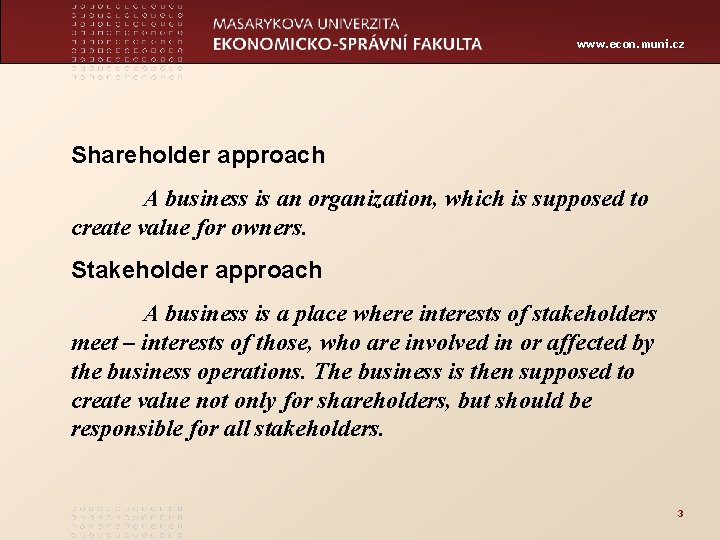 MASARYKOVA UNIVERZITA
EKONOMICKO-SPRÁVNÍ FAKULTA

www.econ.muni.cz

Shareholder approach

A business is an organization, which is supposed to create value for owners.

Stakeholder approach

A business is a place where interests of stakeholders meet – interests of those, who are involved in or affected by the business operations. The business is then supposed to create value not only for shareholders, but should be responsible for all stakeholders.

3